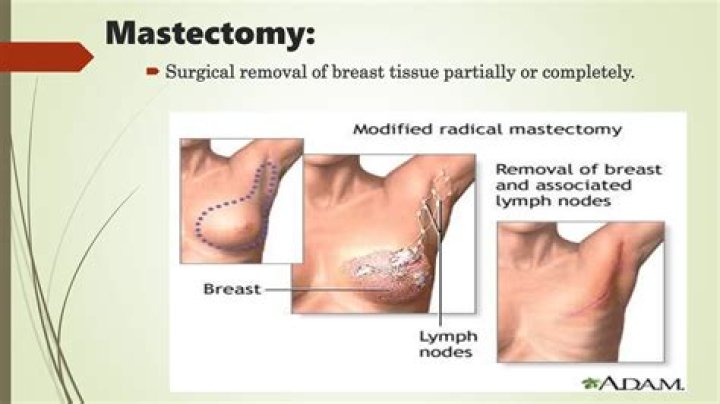 Mastectomy:

Surgical removal of breast tissue partially or completely.

Modified radical mastectomy

Removal of breast and associated lymph nodes

Breast

Lymph nodes

ADAM.